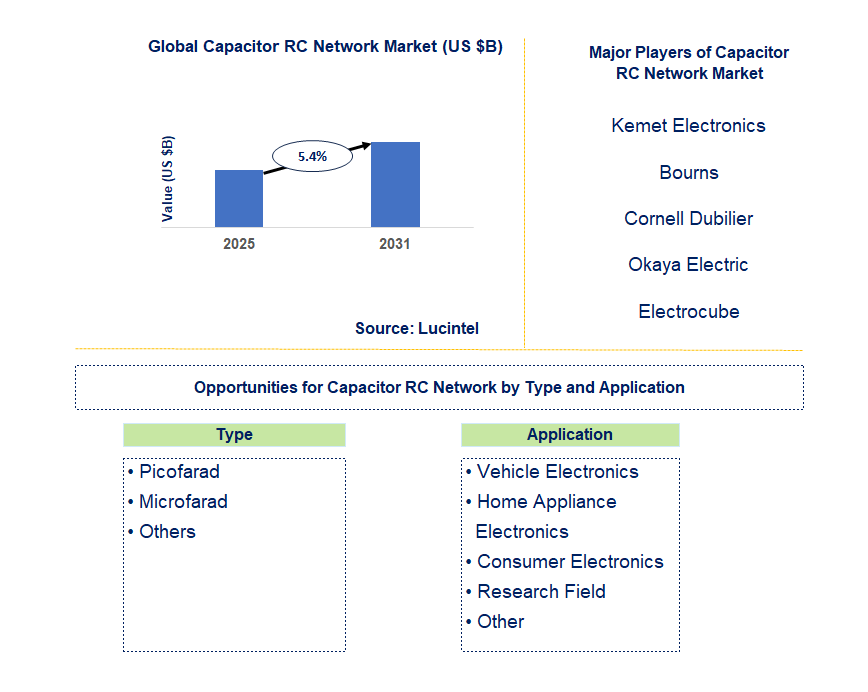 Global Capacitor RC Network Market (US $B)

Value (US $B)

5.4%

2025

2031

Source: Lucintel

Major Players of Capacitor RC Network Market

Kemet Electronics

Bourns

Cornell Dubilier

Okaya Electric

Electrocube

Opportunities for Capacitor RC Network by Type and Application

Type

• Picofarad
• Microfarad
• Others

Application

• Vehicle Electronics
• Home Appliance Electronics
• Consumer Electronics
• Research Field
• Other